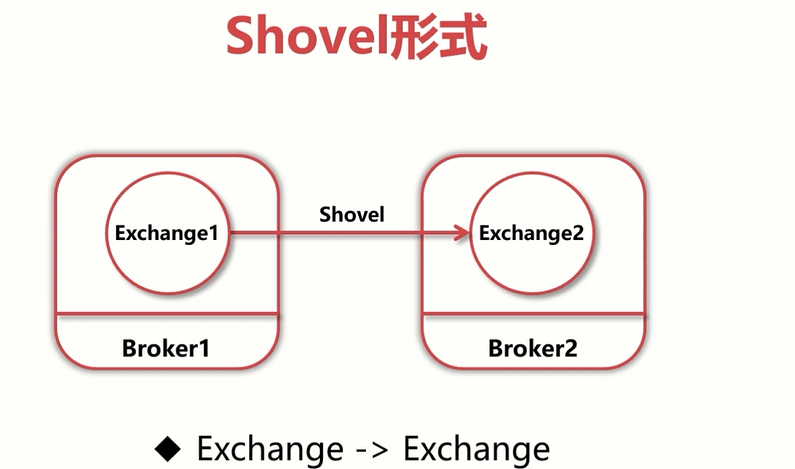 Shovel形式

Exchange1

Shovel

Exchange2

Broker1

Broker2

◆ Exchange -> Exchange